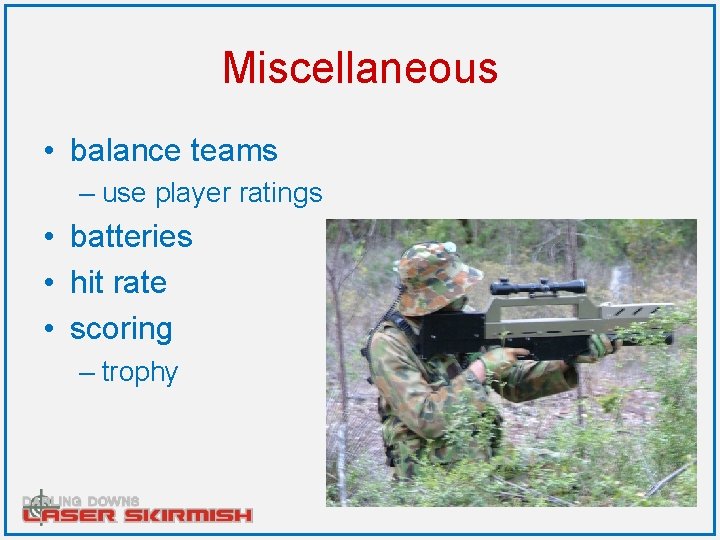 Miscellaneous

• balance teams
– use player ratings
• batteries
• hit rate
• scoring
– trophy

DARLING DOWNS
LASER SKIRMISH